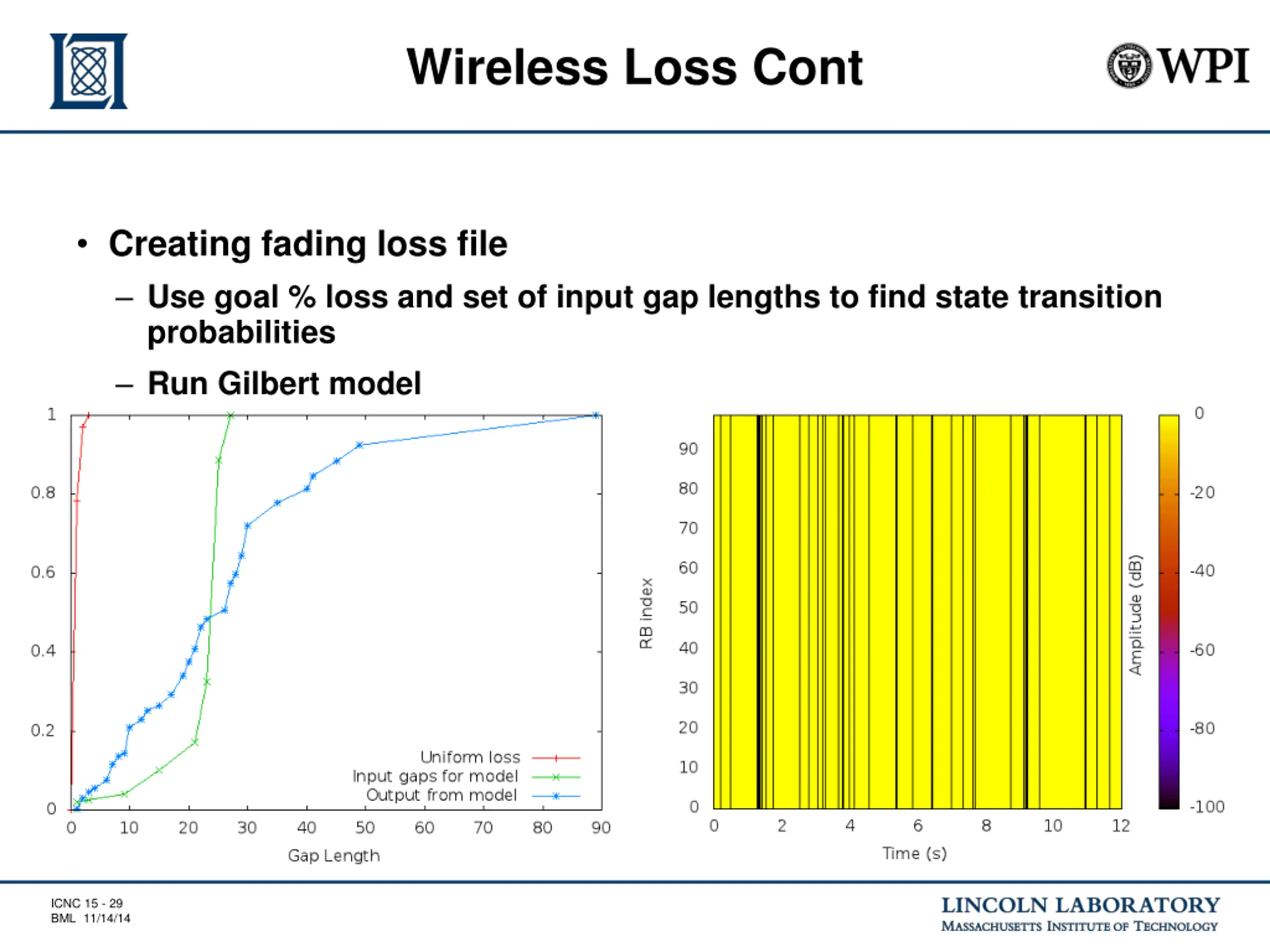 Wireless Loss Cont

WPI

• Creating fading loss file
– Use goal % loss and set of input gap lengths to find state transition probabilities
– Run Gilbert model

1
0.8
0.6
0.4
0.2
0
0 10 20 30 40 50 60 70 80 90
Gap Length
Uniform loss
Input gaps for model
Output from model

RB index
90
80
70
60
50
40
30
20
10
0
0 2 4 6 8 10 12
Time (s)
Amplitude (dB)
0
-20
-40
-60
-80
-100

ICNC 15 - 29
BML 11/14/14

LINCOLN LABORATORY
MASSACHUSETTS INSTITUTE OF TECHNOLOGY